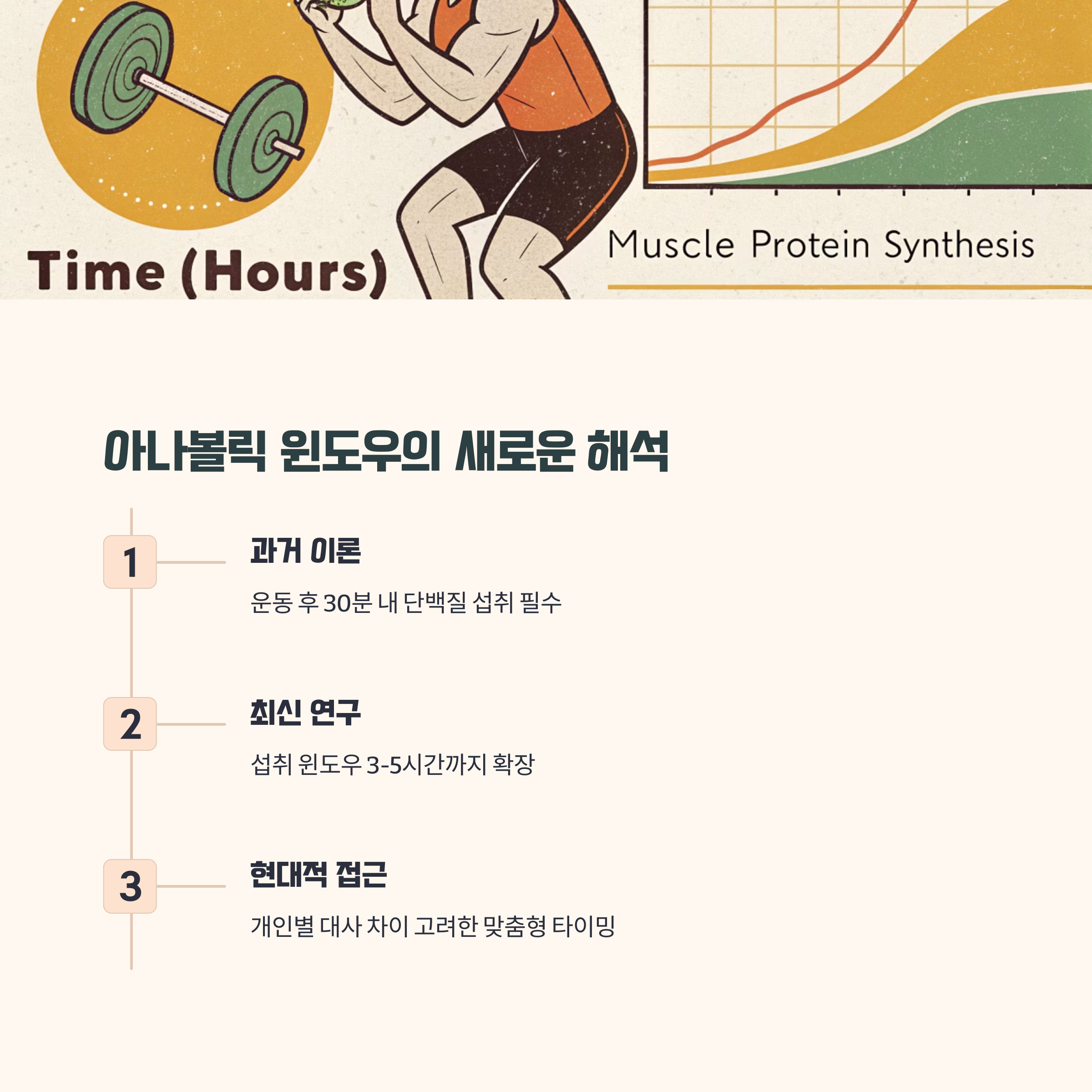 Time (Hours)

Muscle Protein Synthesis

아나볼릭 윈도우의 새로운 해석

1

과거 이론

운동 후 30분 내 단백질 섭취 필수

2

최신 연구

섭취 윈도우 3-5시간까지 확장

3

현대적 접근

개인별 대사 차이 고려한 맞춤형 타이밍